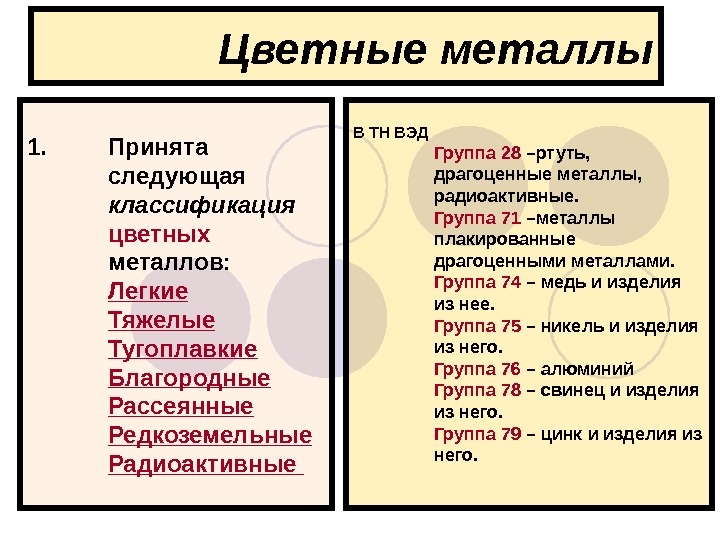 Цветные металлы

1. Принята следующая классификация цветных металлов:
Легкие
Тяжелые
Тугоплавкие
Благородные
Рассеянные
Редкоземельные
Радиоактивные

В ТН ВЭД
Группа 28 –ртуть, драгоценные металлы, радиоактивные.
Группа 71 –металлы плакированные драгоценными металлами.
Группа 74 – медь и изделия из нее.
Группа 75 – никель и изделия из него.
Группа 76 – алюминий
Группа 78 – свинец и изделия из него.
Группа 79 – цинк и изделия из него.